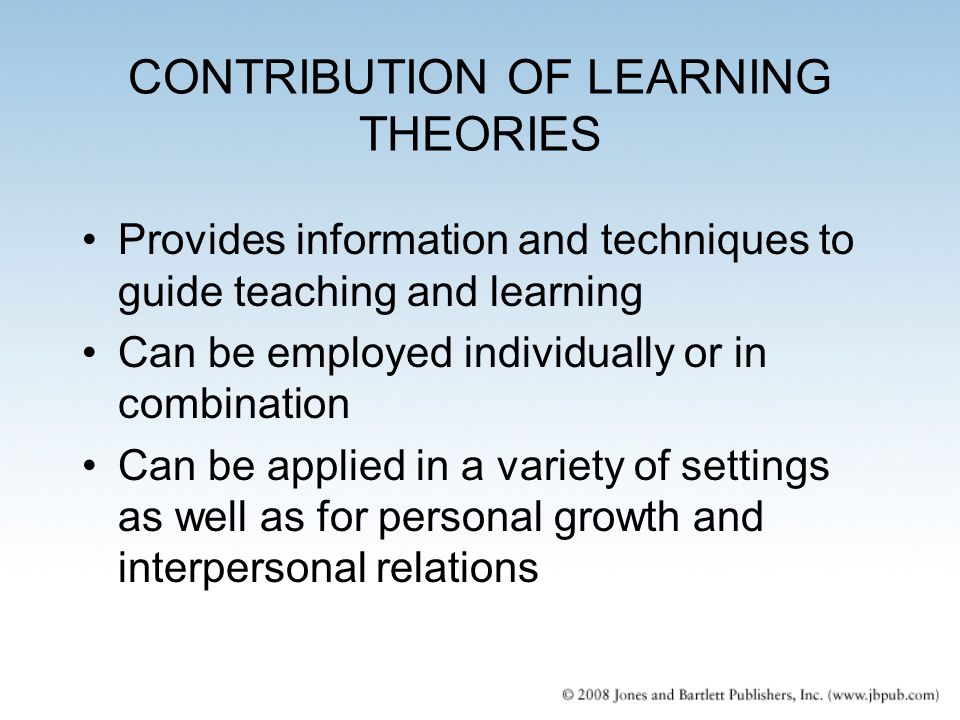 CONTRIBUTION OF LEARNING THEORIES

• Provides information and techniques to guide teaching and learning
• Can be employed individually or in combination
• Can be applied in a variety of settings as well as for personal growth and interpersonal relations

© 2008 Jones and Bartlett Publishers, Inc. (www.jbpub.com)